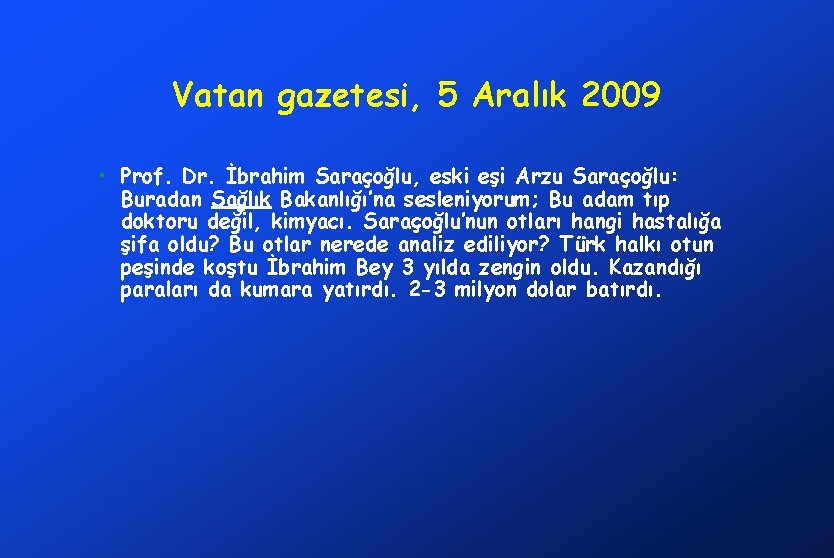 Vatan gazetesi, 5 Aralık 2009

• Prof. Dr. İbrahim Saraçoğlu, eski eşi Arzu Saraçoğlu: Buradan Sağlık Bakanlığı'na sesleniyorum; Bu adam tıp doktoru değil, kimyacı. Saraçoğlu'nun otları hangi hastalığa şifa oldu? Bu otlar nerede analiz ediliyor? Türk halkı otun peşinde koştu İbrahim Bey 3 yılda zengin oldu. Kazandığı paraları da kumara yatırdı. 2-3 milyon dolar batırdı.